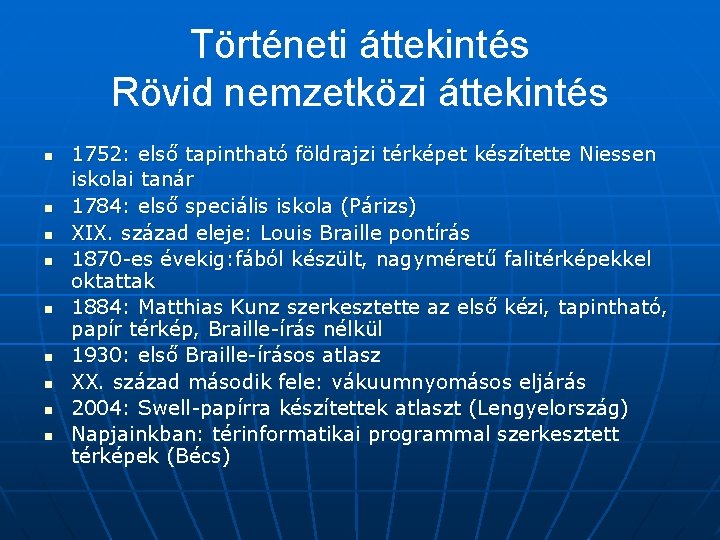 Történeti áttekintés
Rövid nemzetközi áttekintés

- 1752: első tapintható földrajzi térképet készítette Niessen iskolai tanár
- 1784: első speciális iskola (Párizs)
- XIX. század eleje: Louis Braille pontírás
- 1870-es évekig:fából készült, nagyméretű falitérképekkel oktattak
- 1884: Matthias Kunz szerkesztette az első kézi, tapintható, papír térkép, Braille-írás nélkül
- 1930: első Braille-írásos atlasz
- XX. század második fele: vákuumnyomásos eljárás
- 2004: Swell-papírra készítettek atlaszt (Lengyelország)
- Napjainkban: térinformatikai programmal szerkesztett térképek (Bécs)